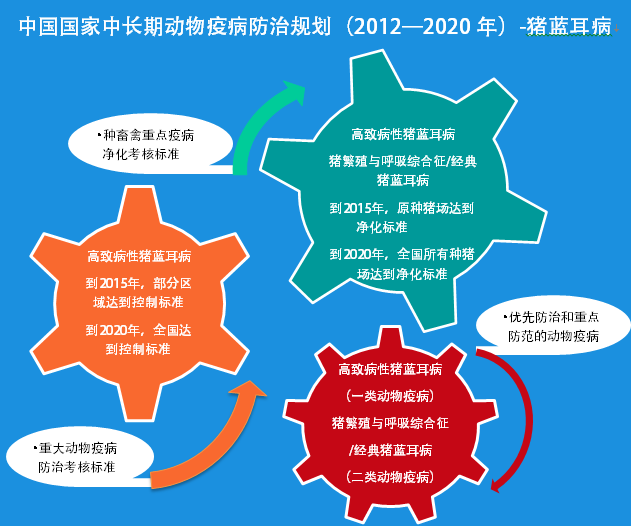 中国国家中长期动物疫病防治规划（2012—2020 年）-猪蓝耳病

•种畜禽重点疫病净化考核标准

高致病性猪蓝耳病

猪繁殖与呼吸综合征/经典猪蓝耳病

到2015年，原种猪场达到净化标准

到2020年，全国所有种猪场达到净化标准

高致病性猪蓝耳病

到2015年，部分区域达到控制标准

到2020年，全国达到控制标准

•优先防治和重点防范的动物疫病

高致病性猪蓝耳病

（一类动物疫病）

猪繁殖与呼吸综合征

/经典猪蓝耳病

（二类动物疫病）

•重大动物疫病防治考核标准